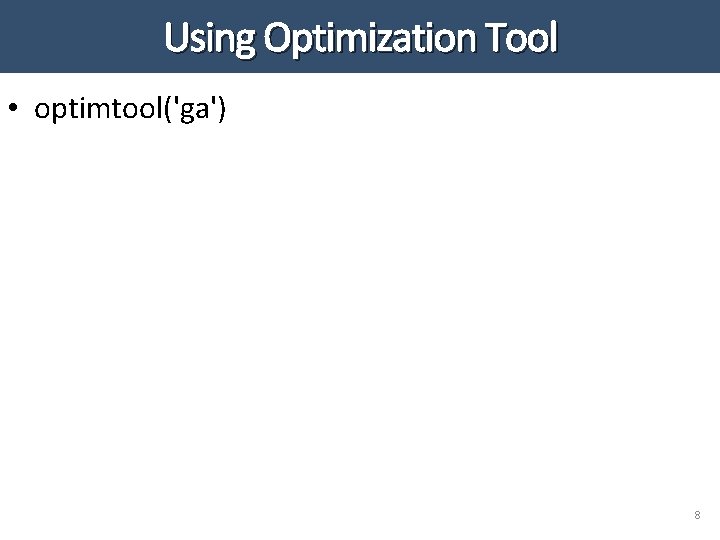 Using Optimization Tool

• optimtool('ga')

8